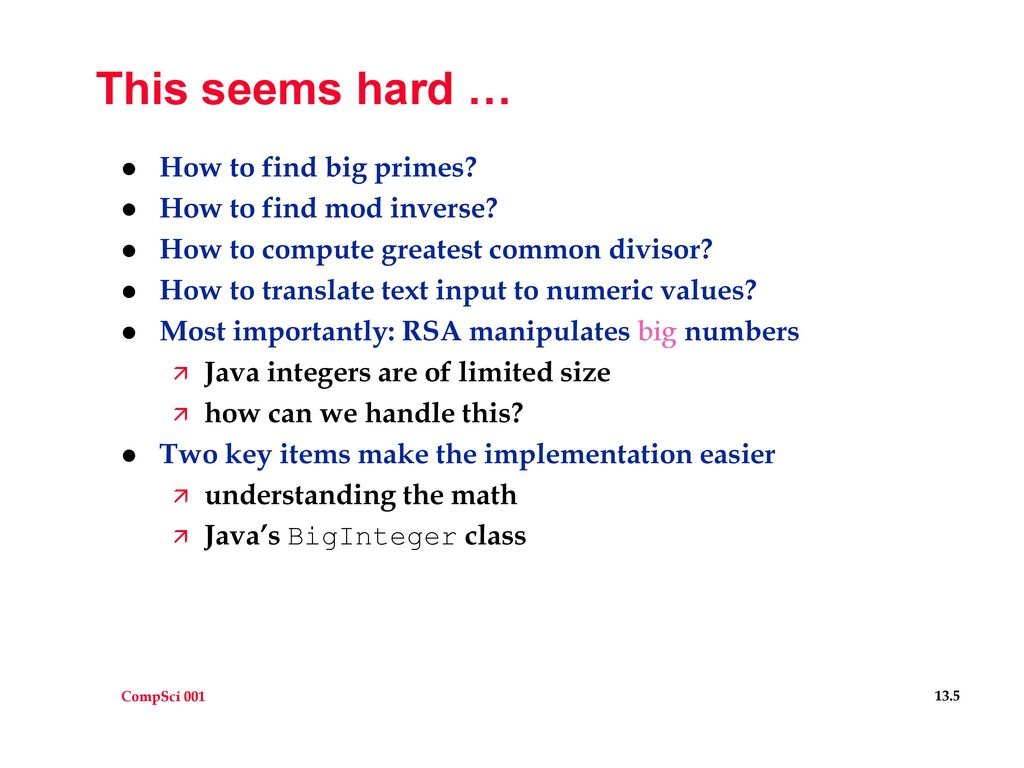 This seems hard …

- How to find big primes?
- How to find mod inverse?
- How to compute greatest common divisor?
- How to translate text input to numeric values?
- Most importantly: RSA manipulates big numbers
  - Java integers are of limited size
  - how can we handle this?
- Two key items make the implementation easier
  - understanding the math
  - Java's BigInteger class

CompSci 001

13.5